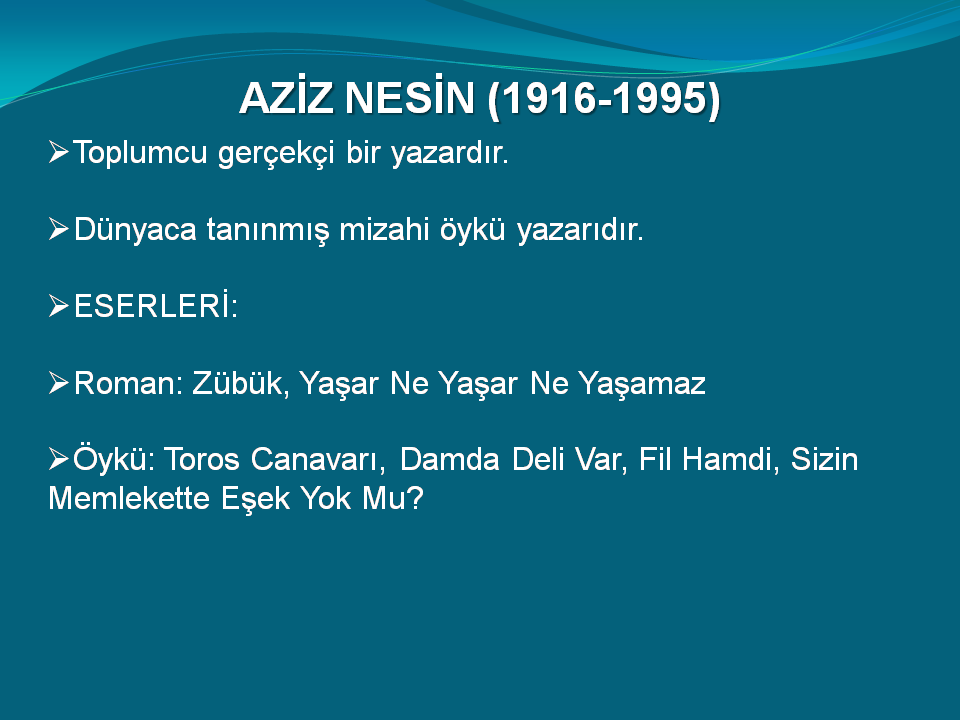 AZİZ NESİN (1916-1995)

➢Toplumcu gerçekçi bir yazardır.

➢Dünyaca tanınmış mizahi öykü yazarıdır.

➢ESERLERİ:

➢Roman: Zübük, Yaşar Ne Yaşar Ne Yaşamaz

➢Öykü: Toros Canavarı, Damda Deli Var, Fil Hamdi, Sizin Memlekette Eşek Yok Mu?